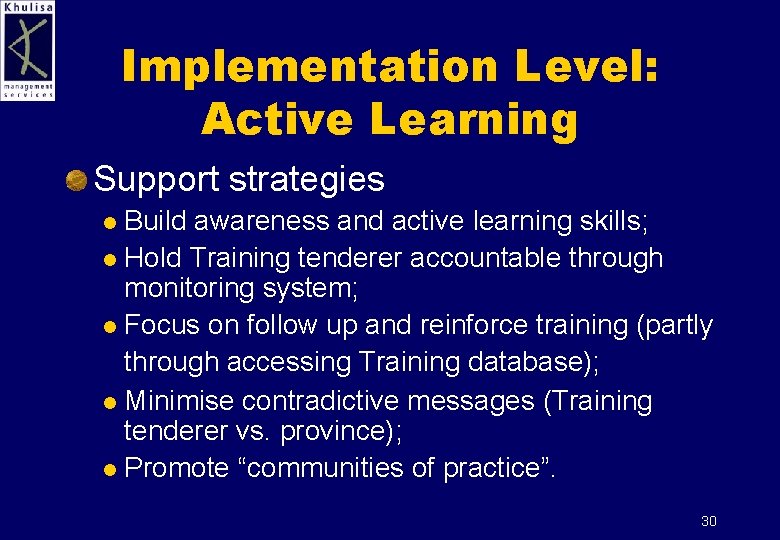 Khulisa
management services

Implementation Level: Active Learning

Support strategies

Build awareness and active learning skills;

Hold Training tenderer accountable through monitoring system;

Focus on follow up and reinforce training (partly through accessing Training database);

Minimise contradictive messages (Training tenderer vs. province);

Promote “communities of practice”.

30